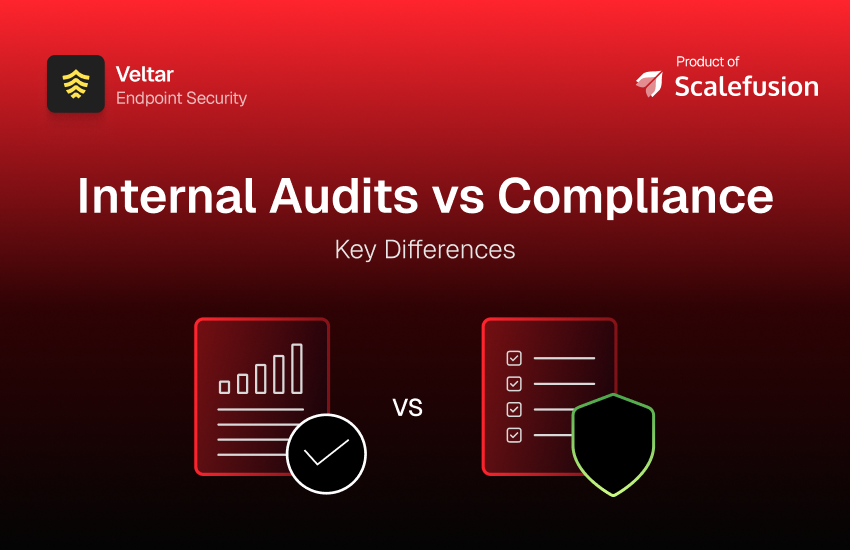 Veltar
Endpoint Security

Product of
Scalefusion

Internal Audits vs Compliance

Key Differences

VS